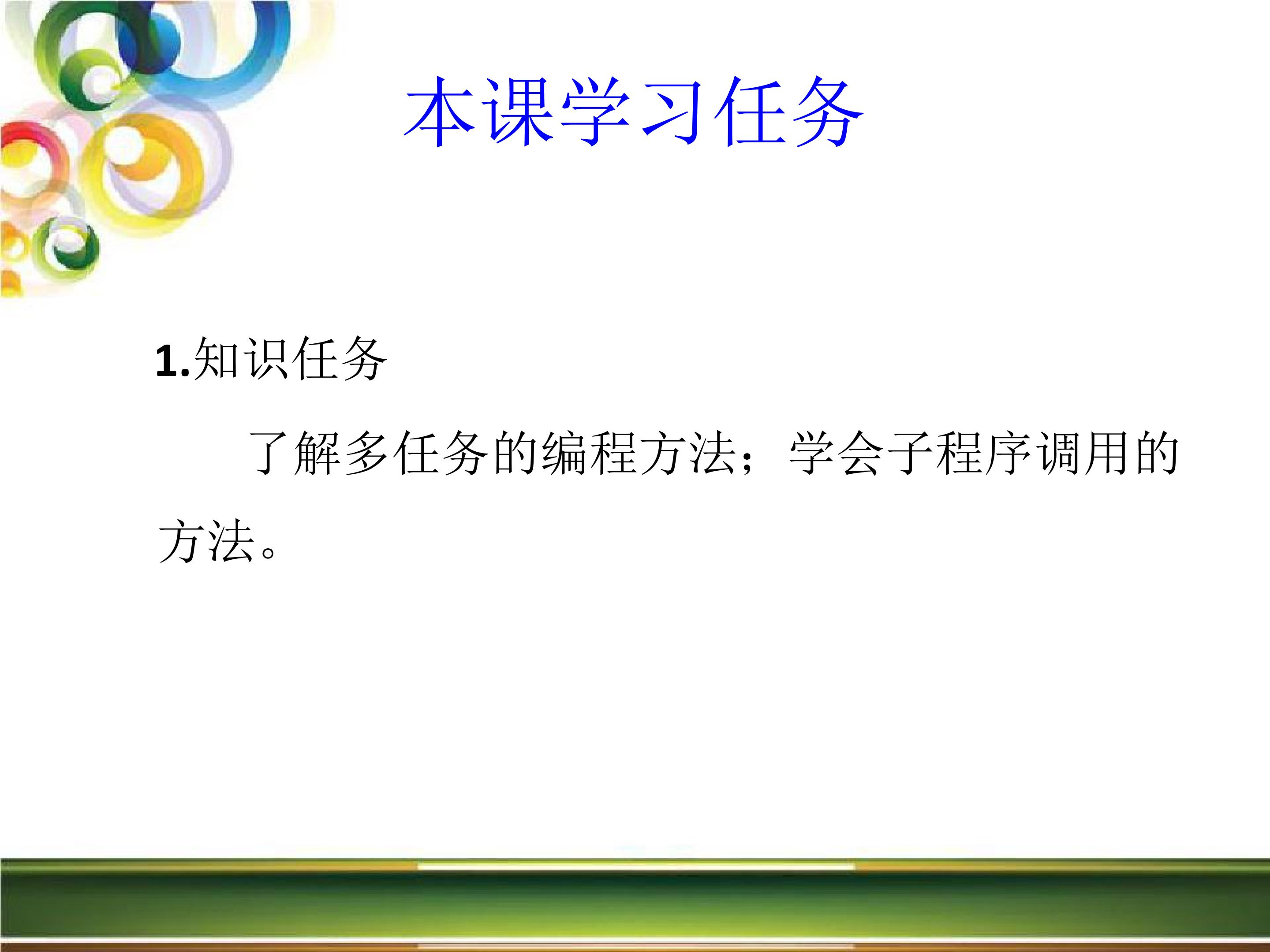 本课学习任务

1.知识任务

了解多任务的编程方法；学会子程序调用的方法。